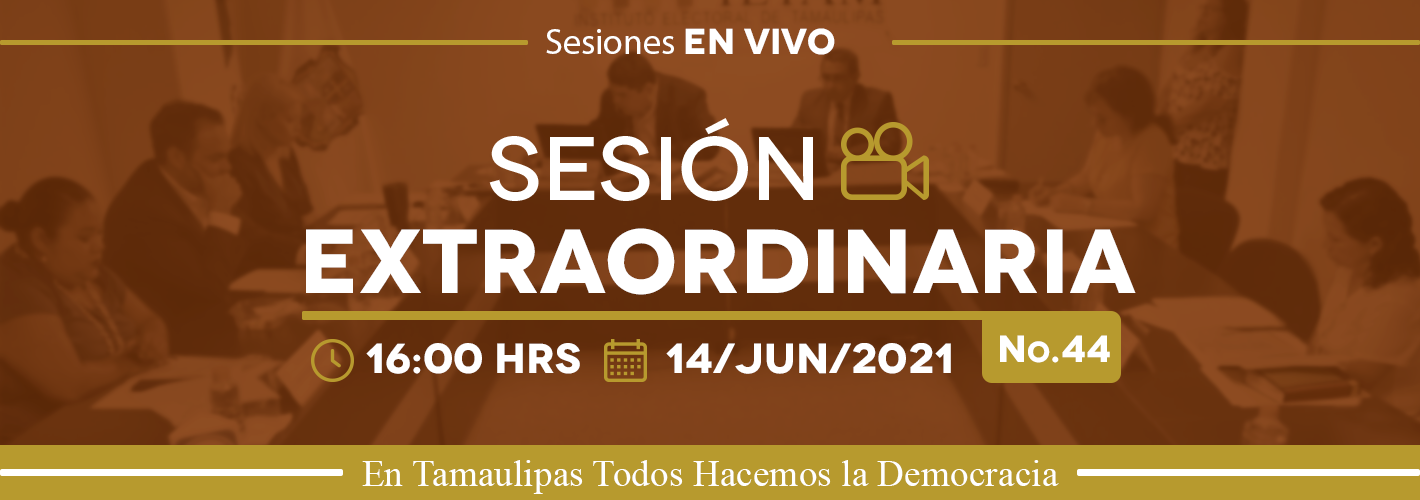 Sesiones EN VIVO

SESIÓN
EXTRAORDINARIA

16:00 HRS 14/JUN/2021 No.44

En Tamaulipas Todos Hacemos la Democracia